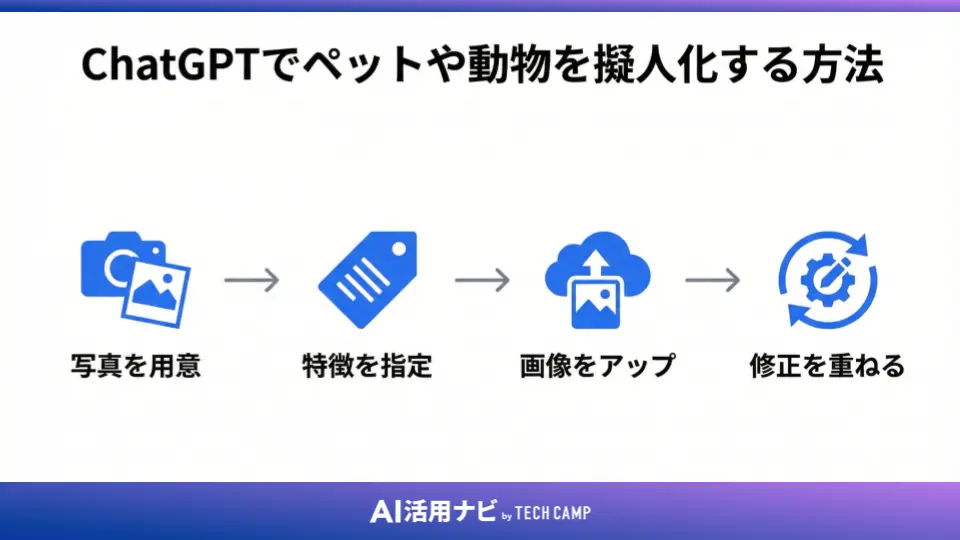 ChatGPTでペットや動物を擬人化する方法

写真を用意

特徴を指定

画像をアップ

修正を重ねる

AI活用ナビ by TECH CAMP